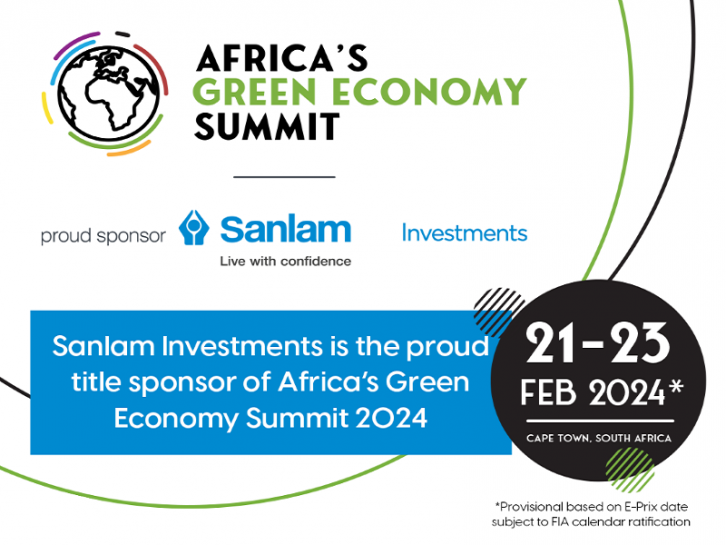 AFRICA'S
GREEN ECONOMY
SUMMIT

proud sponsor Sanlam Investments
Live with confidence

Sanlam Investments is the proud title sponsor of Africa's Green Economy Summit 2024

21-23
FEB 2024*
CAPE TOWN, SOUTH AFRICA

*Provisional based on E-Prix date subject to FIA calendar ratification